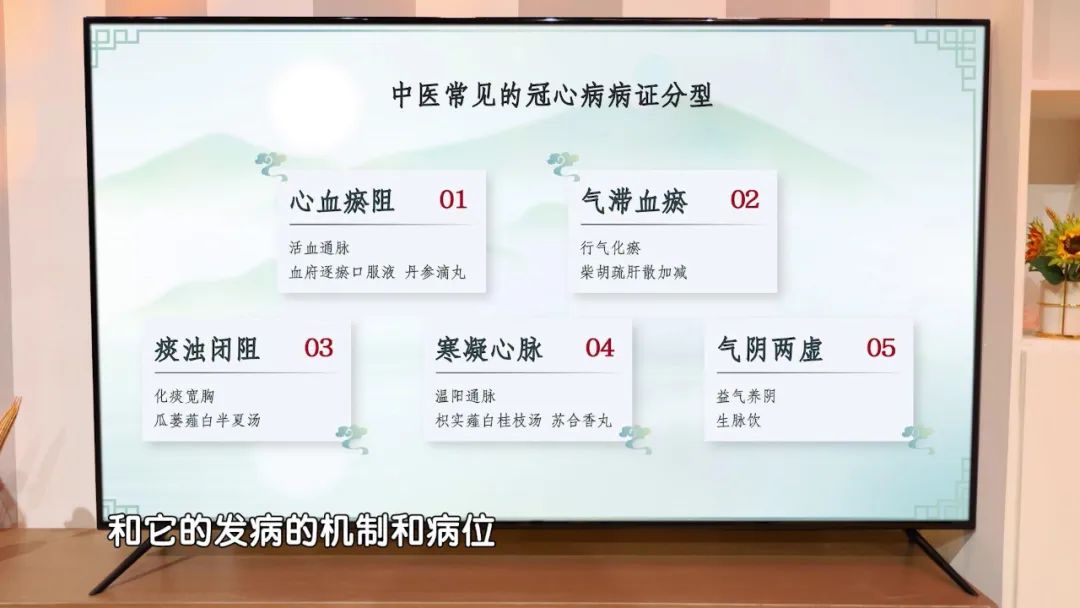 中医常见的冠心病病证分型

心血瘀阻 01
活血通脉
血府逐瘀口服液 丹参滴丸

气滞血瘀 02
行气化瘀
柴胡疏肝散加减

痰浊闭阻 03
化痰宽胸
瓜蒌薤白半夏汤

寒凝心脉 04
温阳通脉
枳实薤白桂枝汤 苏合香丸

气阴两虚 05
益气养阴
生脉饮

和它的发病的机制和病位